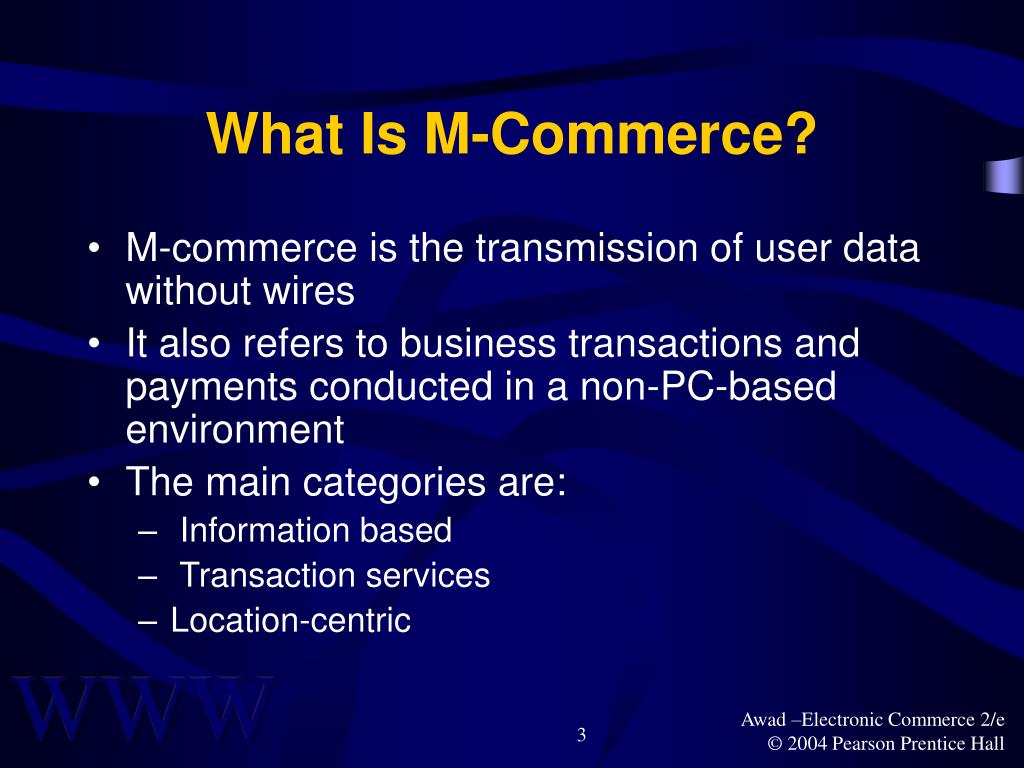 What Is M-Commerce?

• M-commerce is the transmission of user data without wires
• It also refers to business transactions and payments conducted in a non-PC-based environment
• The main categories are:
– Information based
– Transaction services
– Location-centric

WWW

3

Awad –Electronic Commerce 2/e
© 2004 Pearson Prentice Hall